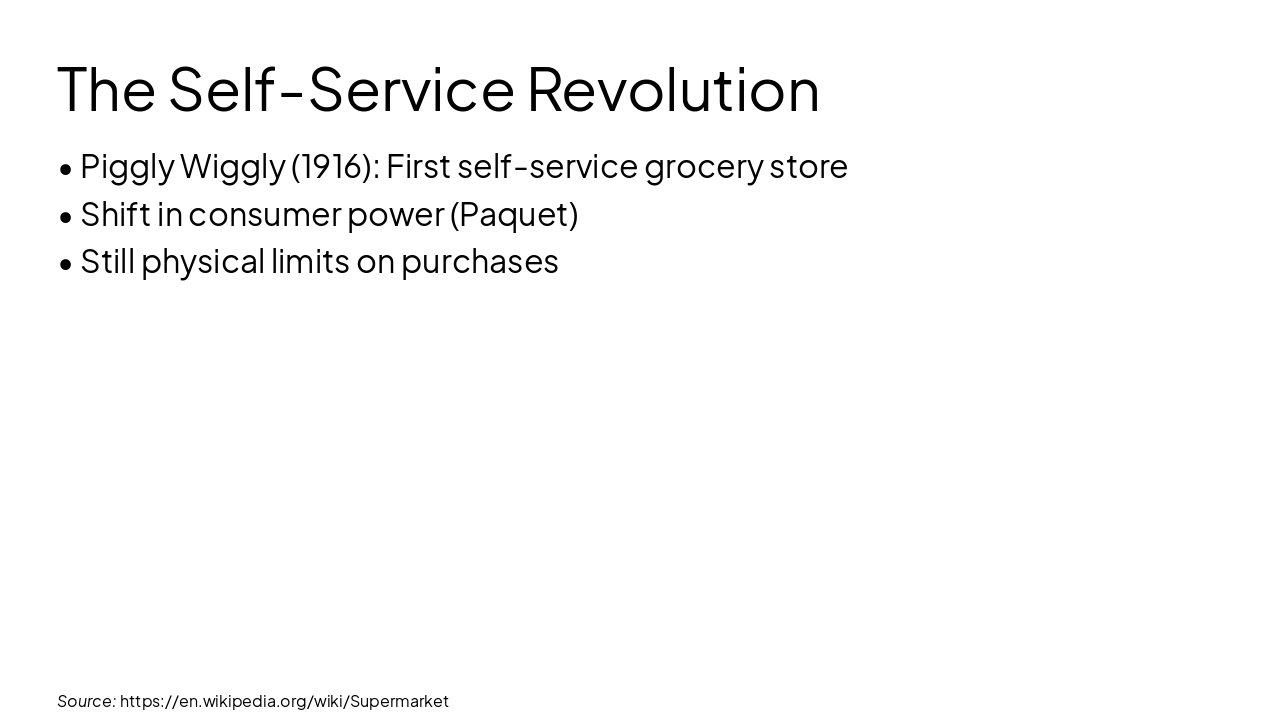 The Self-Service Revolution

• Piggly Wiggly (1916): First self-service grocery store
• Shift in consumer power (Paquet)
• Still physical limits on purchases

Source: https://en.wikipedia.org/wiki/Supermarket